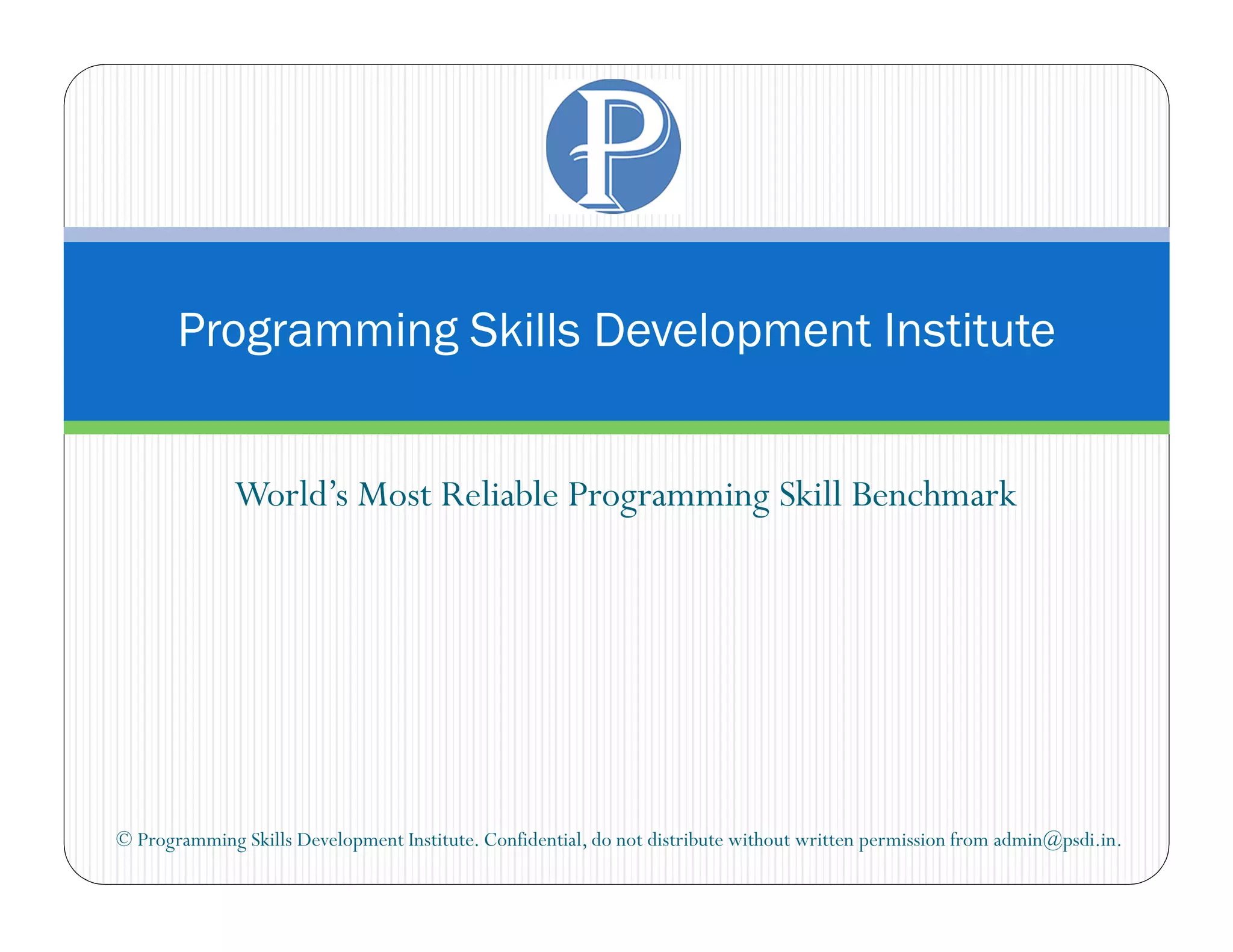 P

Programming Skills Development Institute

World's Most Reliable Programming Skill Benchmark

© Programming Skills Development Institute. Confidential, do not distribute without written permission from admin@psdi.in.